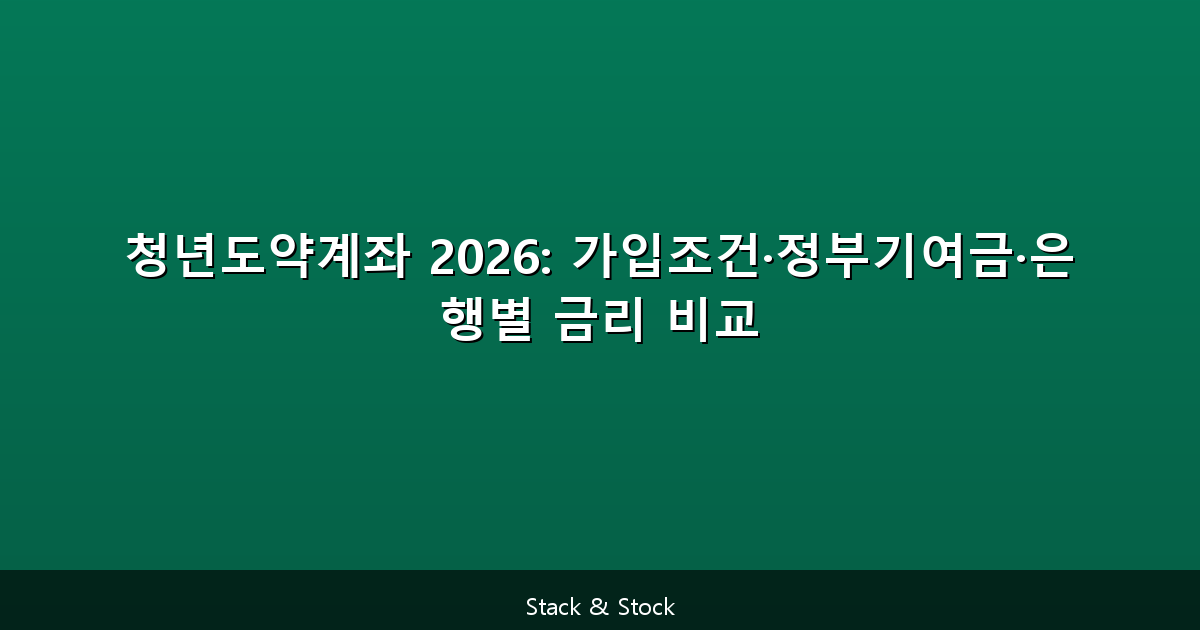 청년도약계좌 2026: 가입조건·정부기여금·은행별 금리 비교

Stack & Stock